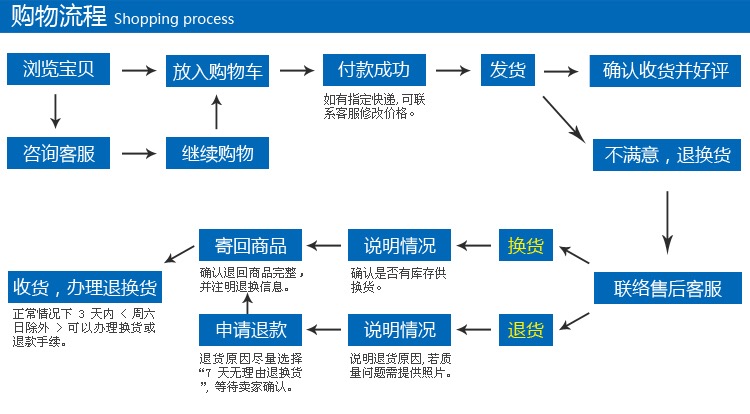 购物流程 Shopping process

浏览宝贝

放入购物车

付款成功

如有指定快递，可联系客服修改价格。

发货

确认收货并好评

咨询客服

继续购物

不满意，退换货

联络售后客服

换货

说明情况

确认是否有库存供换货。

寄回商品

确认退回商品完整，并注明退换信息。

收货，办理退换货

正常情况下 3 天内 < 周六日除外 > 可以办理换货或退款手续。

退货

说明情况

说明退货原因，若质量问题需提供照片。

申请退款

退货原因尽量选择“7 天无理由退换货”，等待卖家确认。